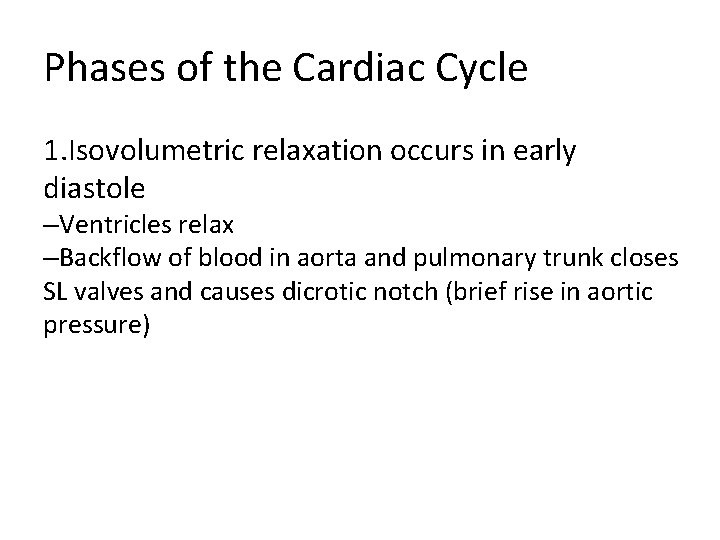 Phases of the Cardiac Cycle

1.Isovolumetric relaxation occurs in early diastole

–Ventricles relax

–Backflow of blood in aorta and pulmonary trunk closes SL valves and causes dicrotic notch (brief rise in aortic pressure)